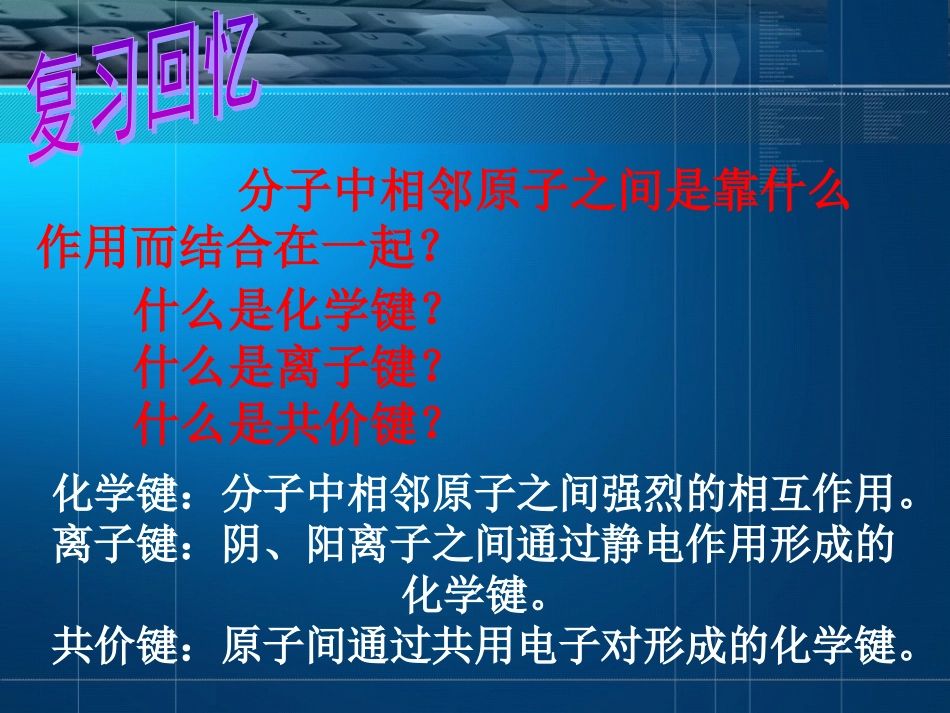 复习回忆

分子中相邻原子之间是靠什么作用而结合在一起？

什么是化学键？

什么是离子键？

什么是共价键？

化学键：分子中相邻原子之间强烈的相互作用。

离子键：阴、阳离子之间通过静电作用形成的化学键。

共价键：原子间通过共用电子对形成的化学键。